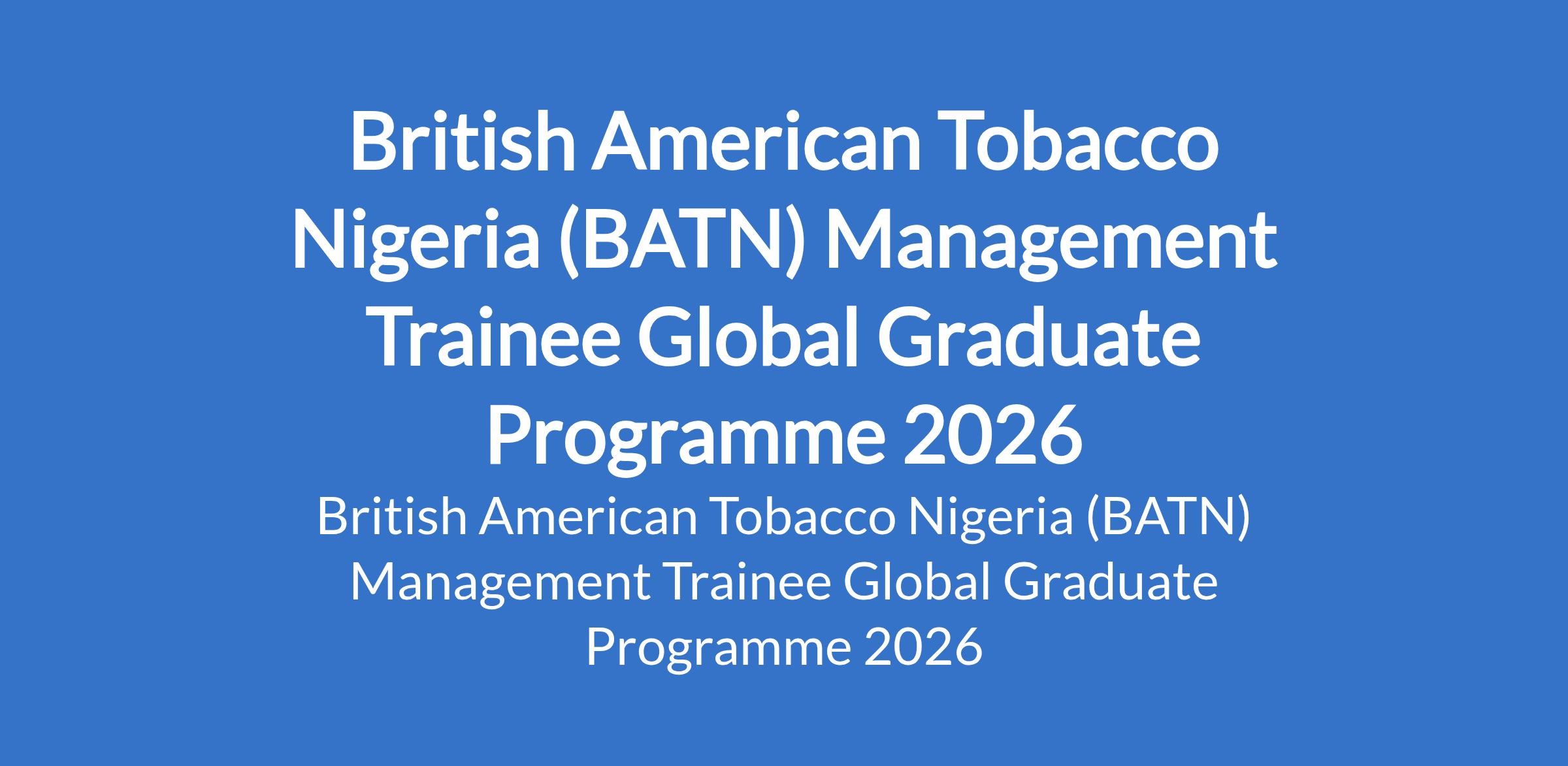 British American Tobacco Nigeria (BATN) Management Trainee Global Graduate Programme 2026

British American Tobacco Nigeria (BATN) Management Trainee Global Graduate Programme 2026